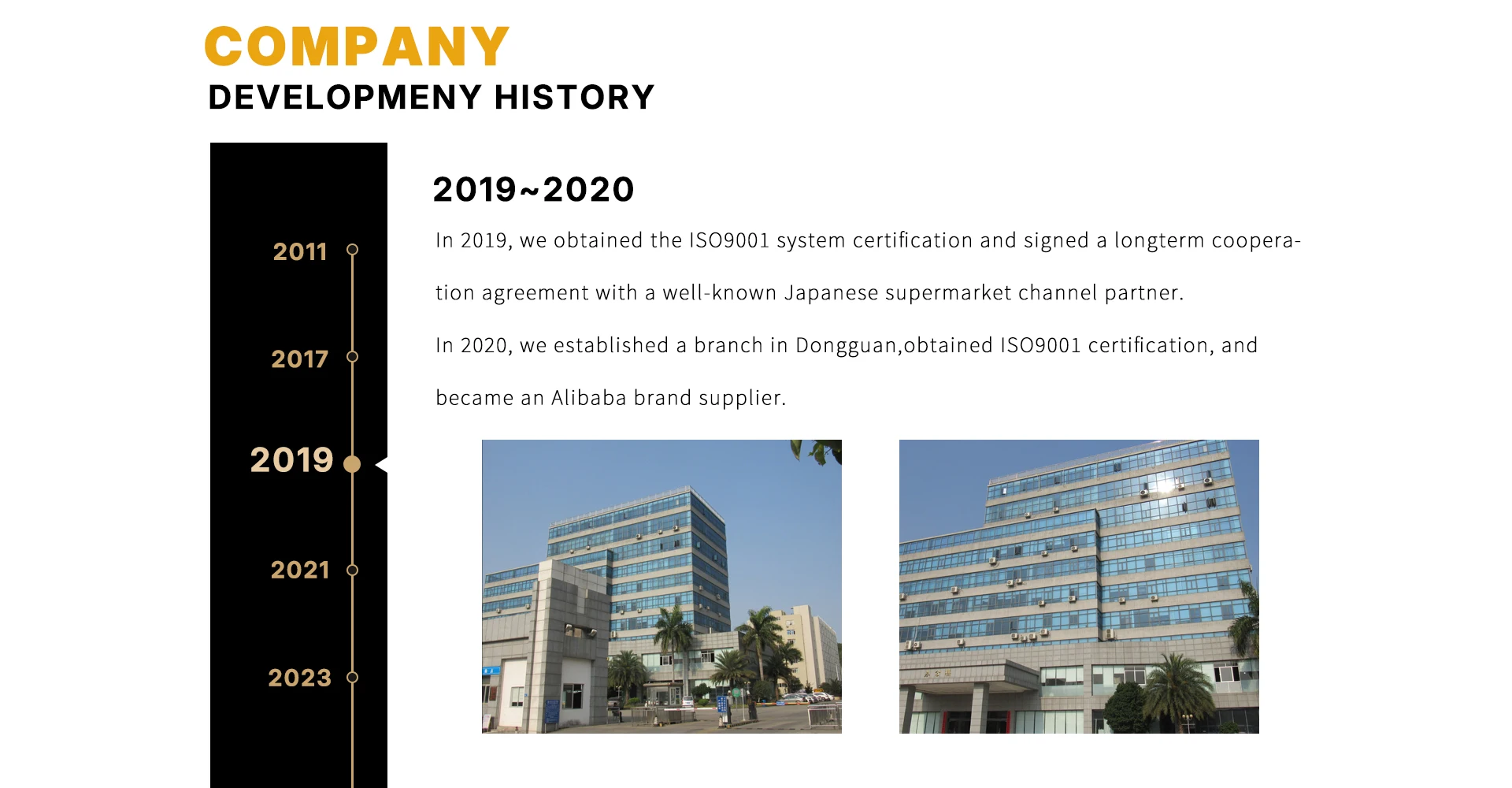 COMPANY
DEVELOPMENY HISTORY

2011
2017
2019
2021
2023

2019~2020

In 2019, we obtained the ISO9001 system certification and signed a longterm cooperation agreement with a well-known Japanese supermarket channel partner.

In 2020, we established a branch in Dongguan,obtained ISO9001 certification, and became an Alibaba brand supplier.